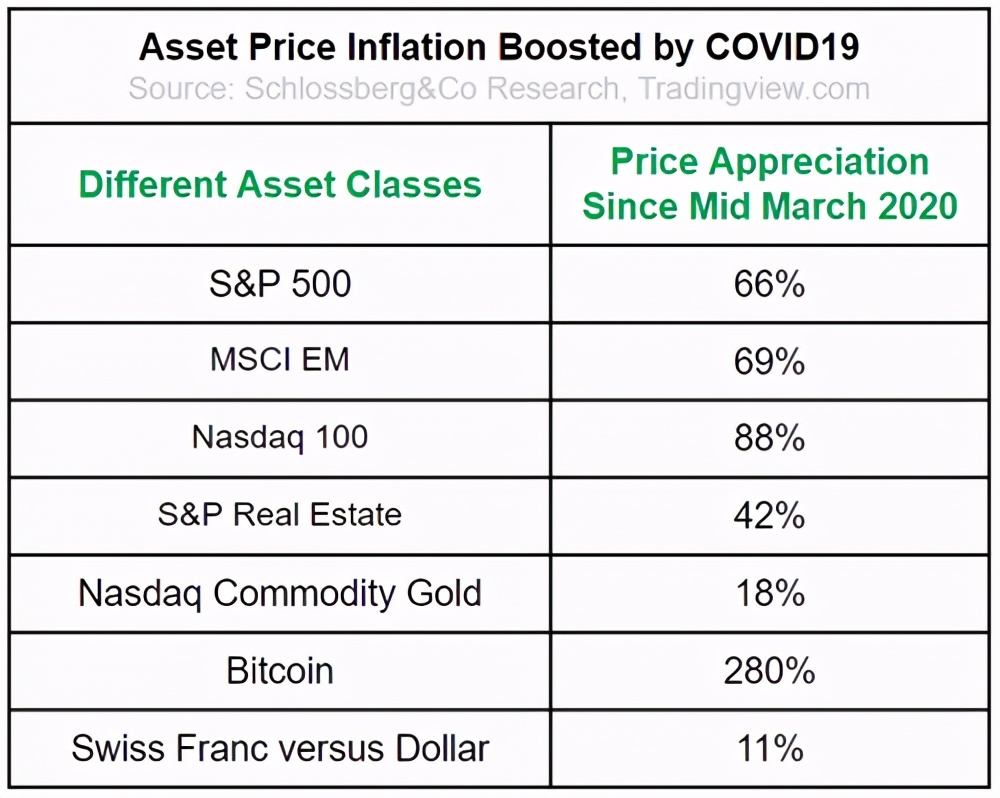 Asset Price Inflation Boosted by COVID19
Source: Schlossberg&Co Research, Tradingview.com

| Different Asset Classes | Price Appreciation Since Mid March 2020 |
|---|---|
| S&P 500 | 66% |
| MSCI EM | 69% |
| Nasdaq 100 | 88% |
| S&P Real Estate | 42% |
| Nasdaq Commodity Gold | 18% |
| Bitcoin | 280% |
| Swiss Franc versus Dollar | 11% |